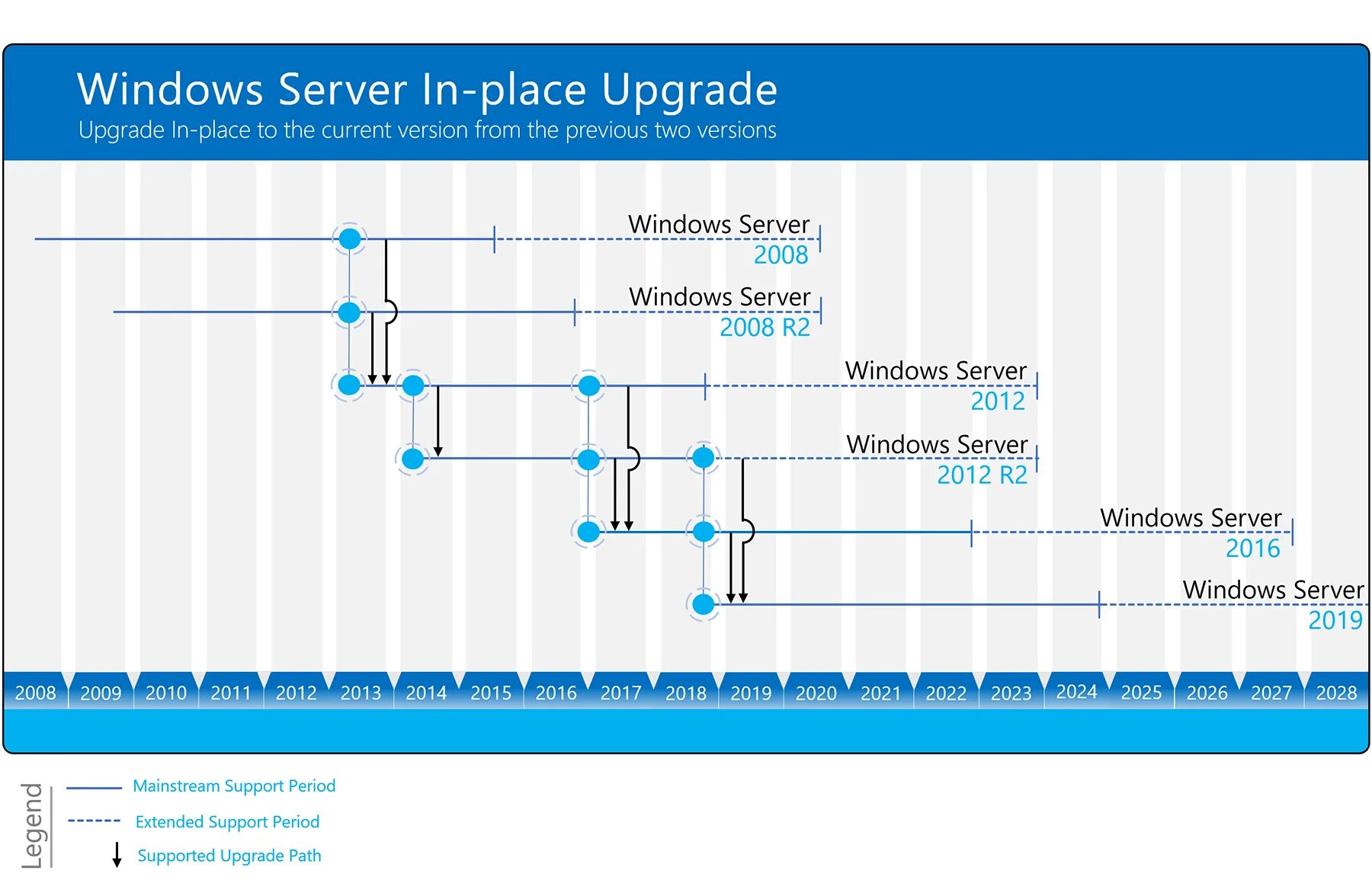 Windows Server In-place Upgrade
Upgrade In-place to the current version from the previous two versions

Windows Server 2008

Windows Server 2008 R2

Windows Server 2012

Windows Server 2012 R2

Windows Server 2016

Windows Server 2019

2008 2009 2010 2011 2012 2013 2014 2015 2016 2017 2018 2019 2020 2021 2022 2023 2024 2025 2026 2027 2028

Legend
Mainstream Support Period
Extended Support Period
Supported Upgrade Path